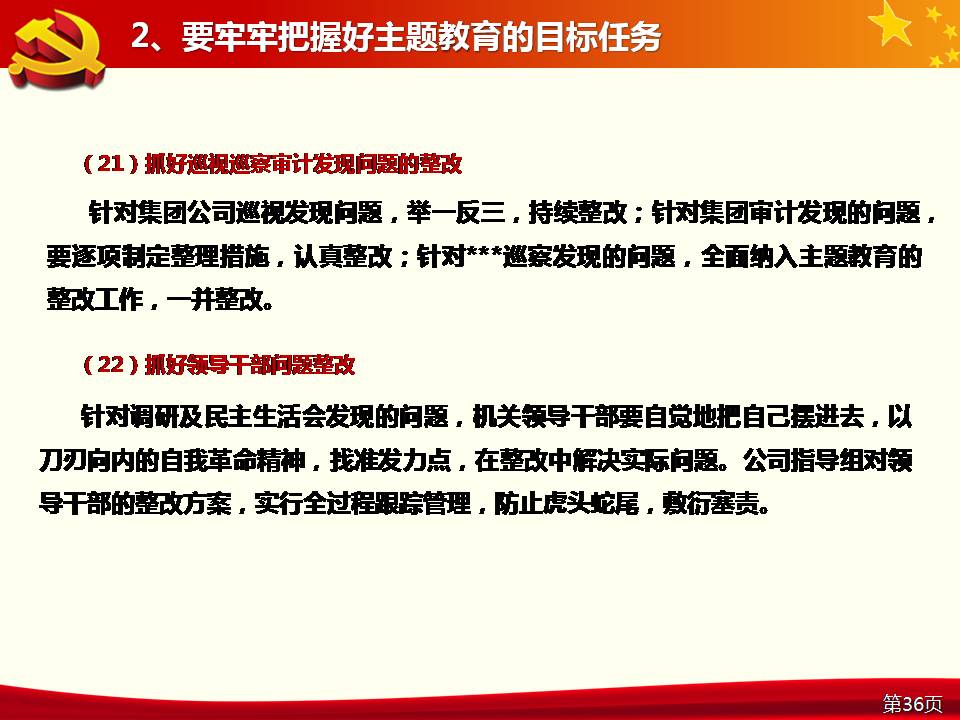 2、要牢牢把握好主题教育的目标任务

（21）抓好巡视巡察审计发现问题的整改

针对集团公司巡视发现问题，举一反三，持续整改；针对集团审计发现的问题，要逐项制定整理措施，认真整改；针对***巡察发现的问题，全面纳入主题教育的整改工作，一并整改。

（22）抓好领导干部问题整改

针对调研及民主生活会发现的问题，机关领导干部要自觉地把自己摆进去，以刀刃向内的自我革命精神，找准发力点，在整改中解决实际问题。公司指导组对领导干部的整改方案，实行全过程跟踪管理，防止虎头蛇尾，敷衍塞责。

第36页